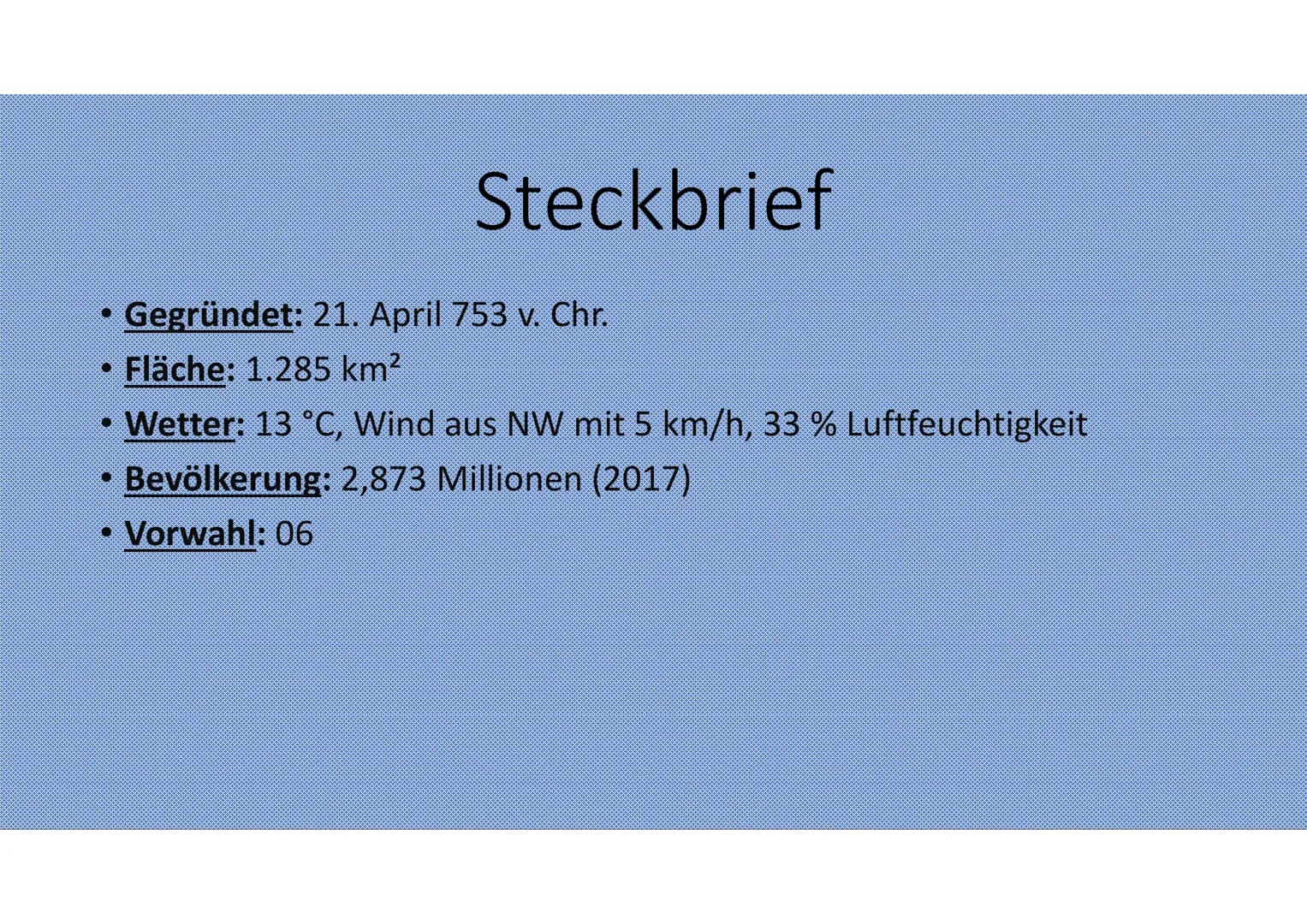 Steckbrief

• Gegründet: 21. April 753 v. Chr.
• Fläche: 1.285 km²
• Wetter: 13 °C, Wind aus NW mit 5 km/h, 33 % Luftfeuchtigkeit
• Bevölkerung: 2,873 Millionen (2017)
• Vorwahl: 06